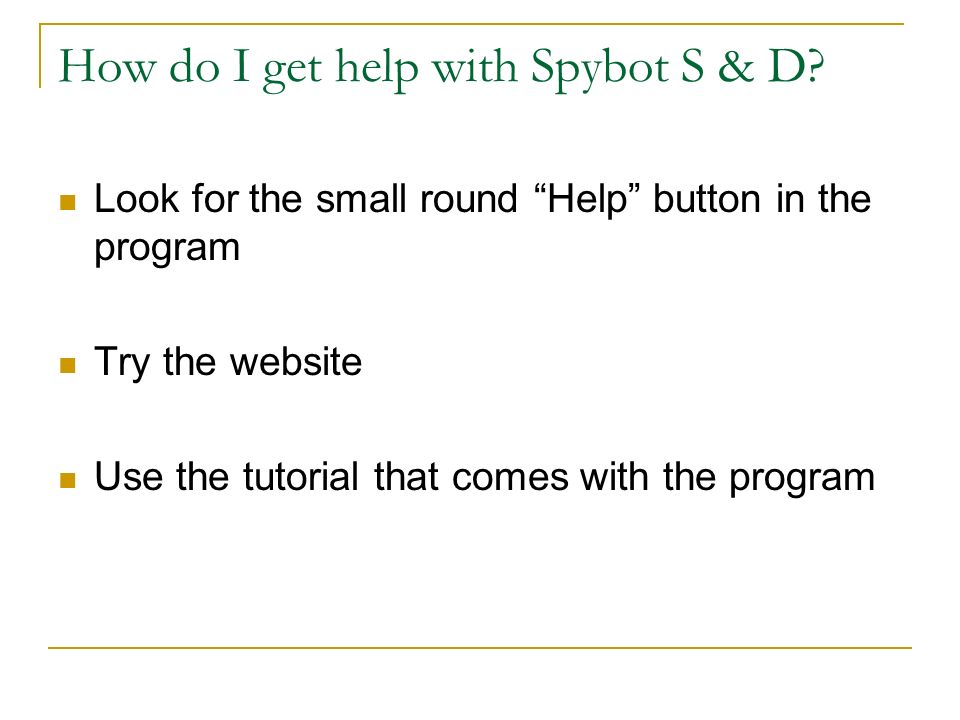 How do I get help with Spybot S & D?

Look for the small round “Help” button in the program

Try the website

Use the tutorial that comes with the program